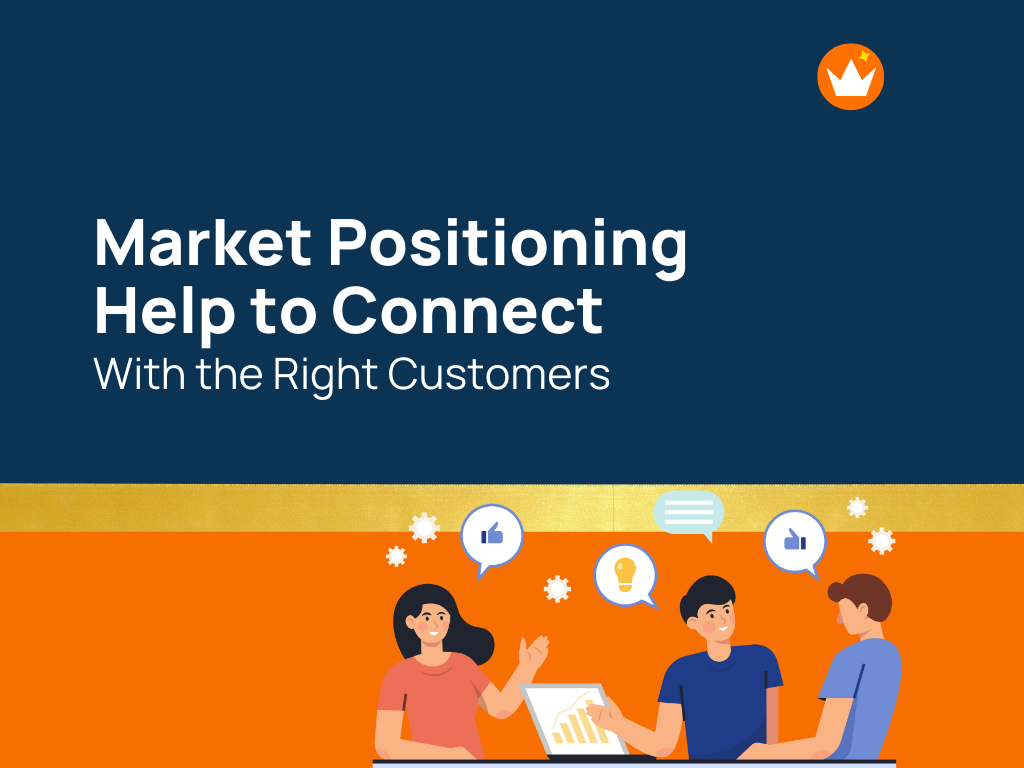 Market Positioning Help to Connect
With the Right Customers